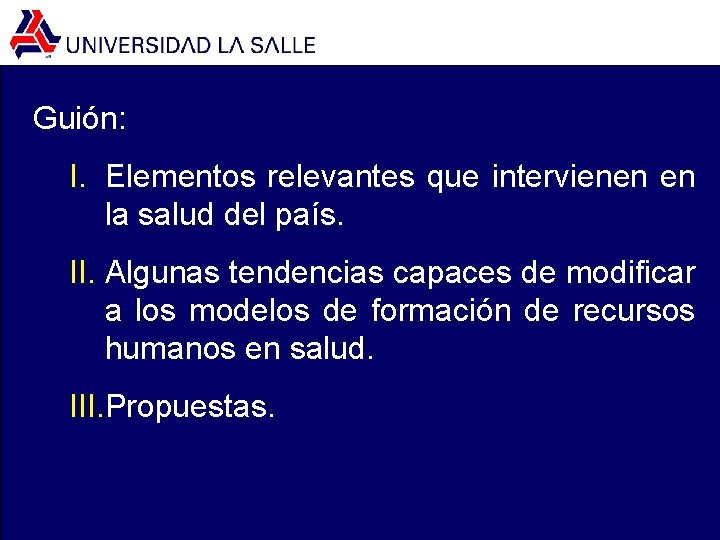 UNIVERSIDAD LA SALLE

Guión:

I. Elementos relevantes que intervienen en la salud del país.

II. Algunas tendencias capaces de modificar a los modelos de formación de recursos humanos en salud.

III. Propuestas.